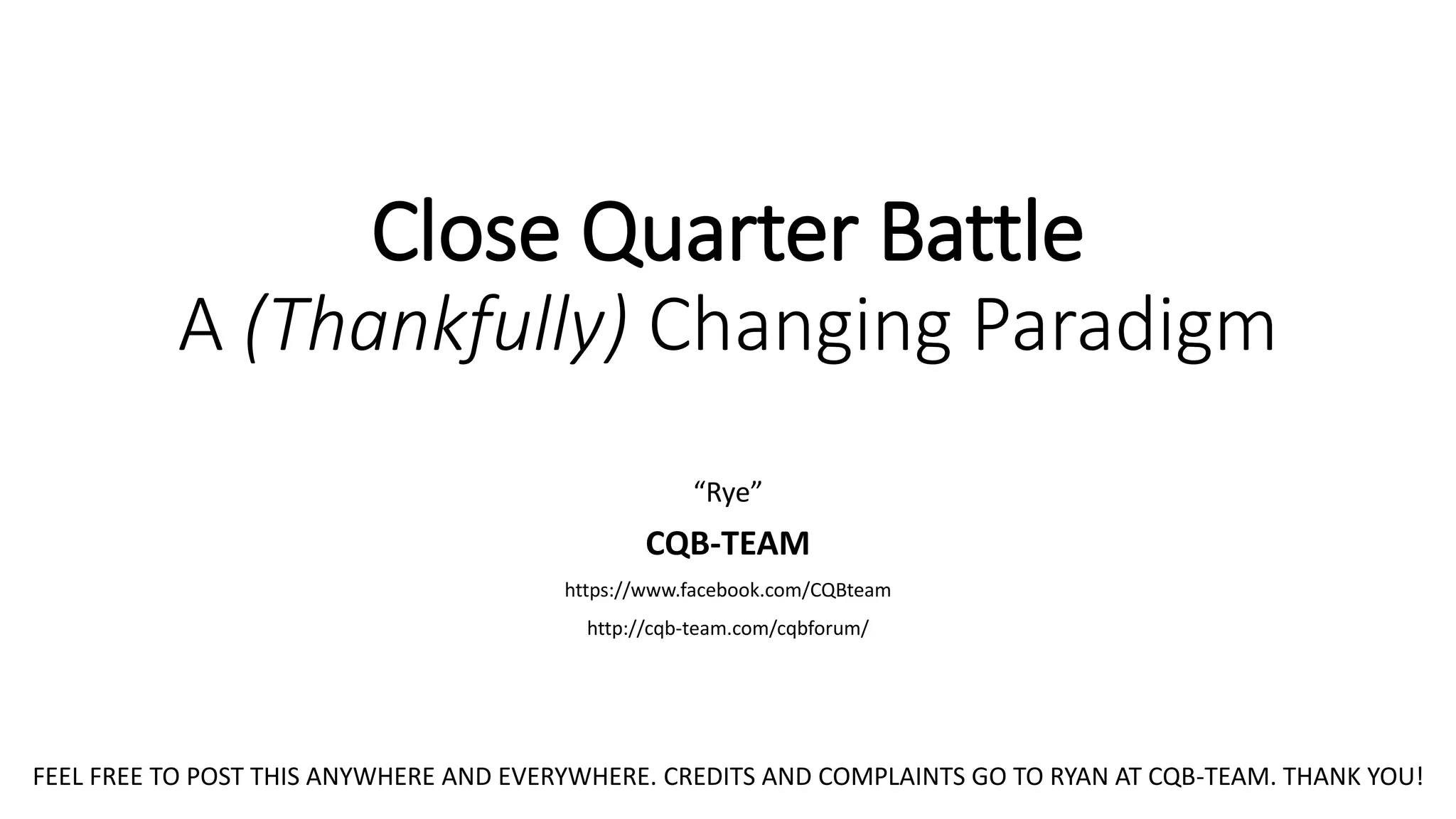 Close Quarter Battle
A (Thankfully) Changing Paradigm

“Rye”

CQB-TEAM

https://www.facebook.com/CQBteam

http://cqb-team.com/cqbforum/

FEEL FREE TO POST THIS ANYWHERE AND EVERYWHERE. CREDITS AND COMPLAINTS GO TO RYAN AT CQB-TEAM. THANK YOU!